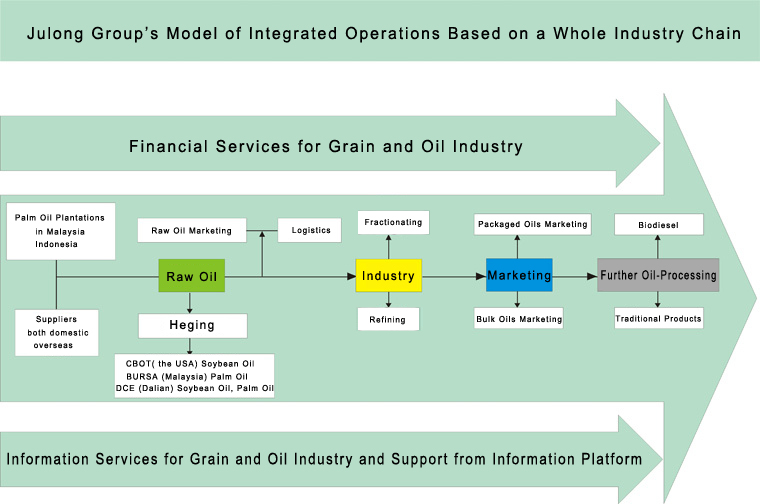 Julong Group's Model of Integrated Operations Based on a Whole Industry Chain

Financial Services for Grain and Oil Industry

Palm Oil Plantations in Malaysia Indonesia

Suppliers both domestic overseas

Raw Oil Marketing

Logistics

Raw Oil

Heging

CBOT( the USA) Soybean Oil
BURSA (Malaysia) Palm Oil
DCE (Dalian) Soybean Oil, Palm Oil

Fractionating

Industry

Refining

Packaged Oils Marketing

Marketing

Bulk Oils Marketing

Biodiesel

Further Oil-Processing

Traditional Products

Information Services for Grain and Oil Industry and Support from Information Platform